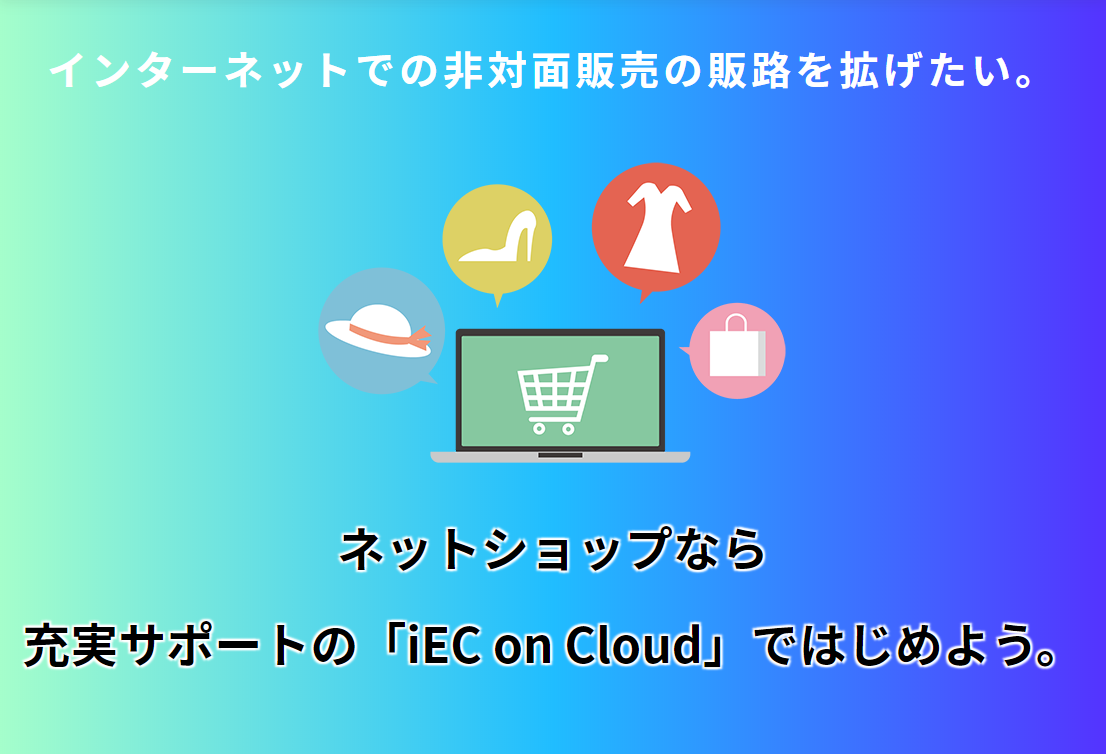 インターネットでの非対面販売の販路を拡げたい。

ネットショップなら

充実サポートの「iEC on Cloud」ではじめよう。